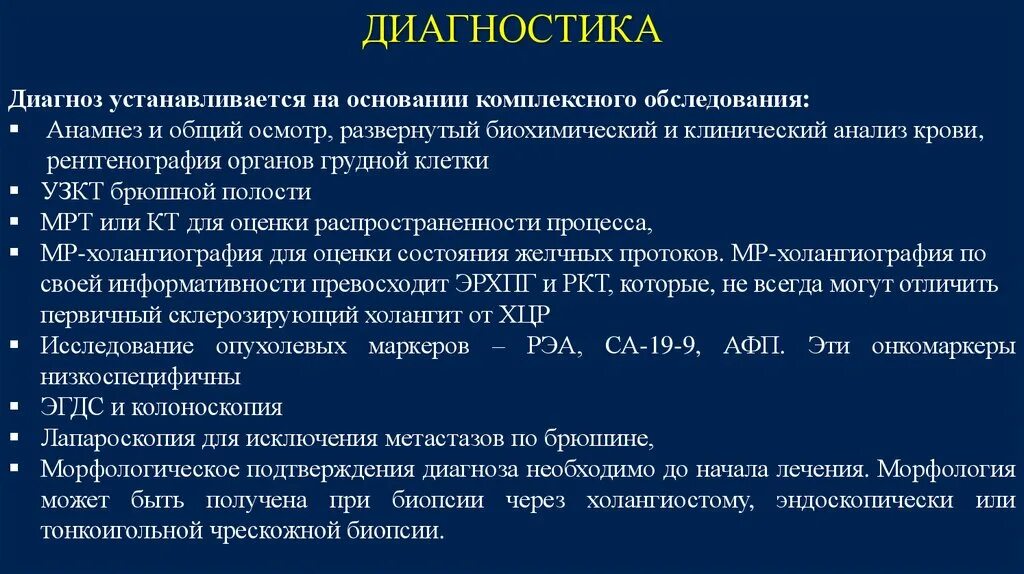 ДИАГНОСТИКА

Диагноз устанавливается на основании комплексного обследования:

▪ Анамнез и общий осмотр, развернутый биохимический и клинический анализ крови, рентгенография органов грудной клетки
▪ УЗКТ брюшной полости
▪ МРТ или КТ для оценки распространенности процесса,
▪ МР-холангиография для оценки состояния желчных протоков. МР-холангиография по своей информативности превосходит ЭРХПГ и РКТ, которые, не всегда могут отличить первичный склерозирующий холангит от ХЦР
▪ Исследование опухолевых маркеров – РЭА, СА-19-9, АФП. Эти онкомаркеры низкоспецифичны
▪ ЭГДС и колоноскопия
▪ Лапароскопия для исключения метастазов по брюшине,
▪ Морфологическое подтверждения диагноза необходимо до начала лечения. Морфология может быть получена при биопсии через холангиостому, эндоскопически или тонкоигольной чрескожной биопсии.